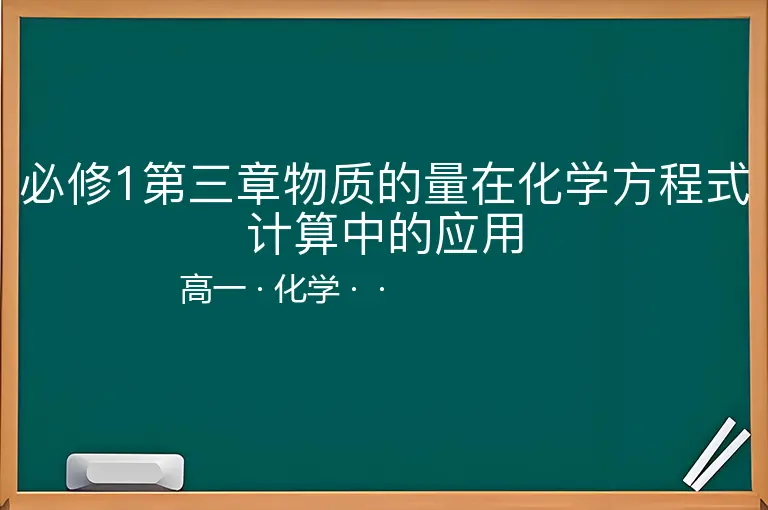 必修1第三章物质的量在化学方程式计算中的应用

高一 · 化学 · ·